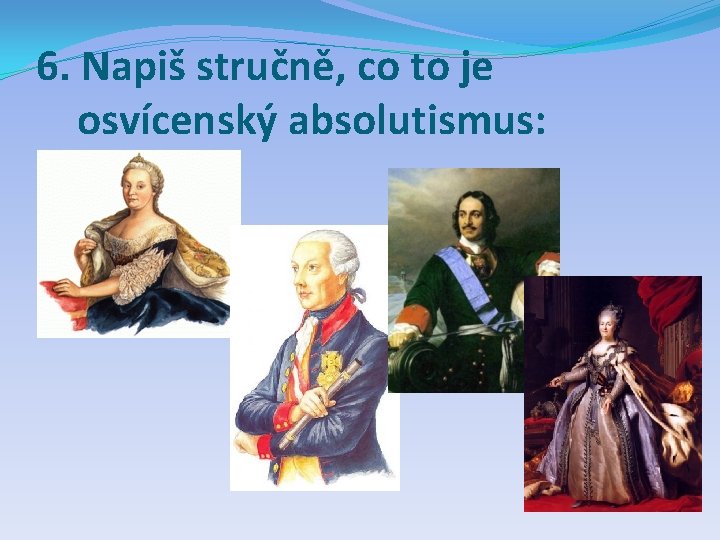 6. Napiš stručně, co to je osvícenský absolutismus: